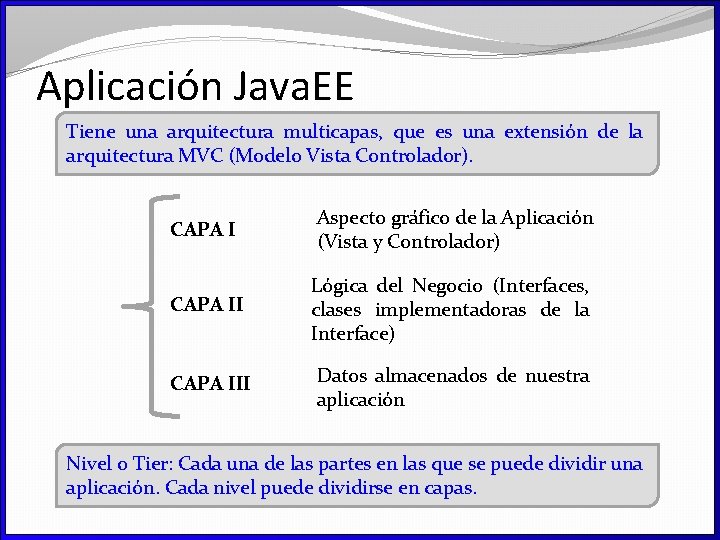 Aplicación JavaEE

Tiene una arquitectura multicapas, que es una extensión de la arquitectura MVC (Modelo Vista Controlador).

CAPA I

Aspecto gráfico de la Aplicación (Vista y Controlador)

CAPA II

Lógica del Negocio (Interfaces, clases implementadoras de la Interface)

CAPA III

Datos almacenados de nuestra aplicación

Nivel o Tier: Cada una de las partes en las que se puede dividir una aplicación. Cada nivel puede dividirse en capas.